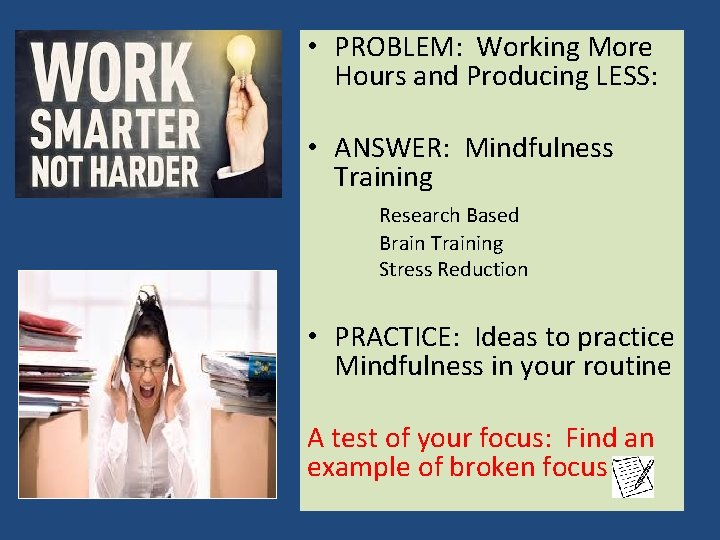 WORK SMARTER NOT HARDER

• PROBLEM: Working More Hours and Producing LESS:

• ANSWER: Mindfulness Training

Research Based
Brain Training
Stress Reduction

• PRACTICE: Ideas to practice Mindfulness in your routine

A test of your focus: Find an example of broken focus